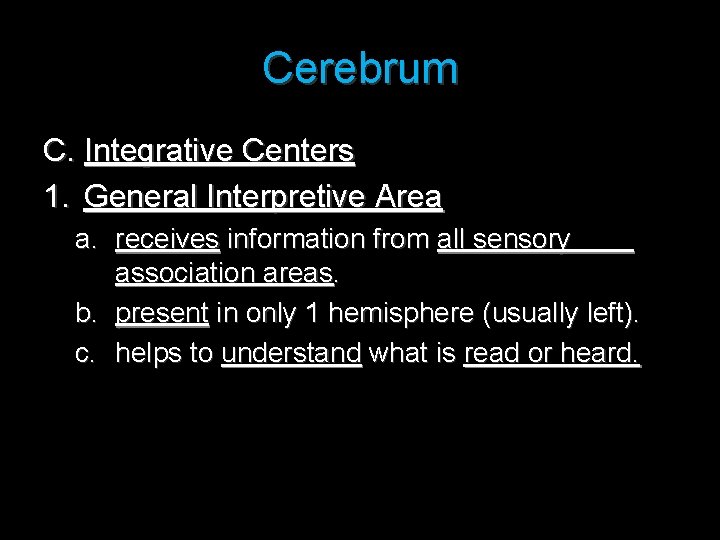 Cerebrum

C. Integrative Centers

1. General Interpretive Area

a. receives information from all sensory association areas.

b. present in only 1 hemisphere (usually left).

c. helps to understand what is read or heard.